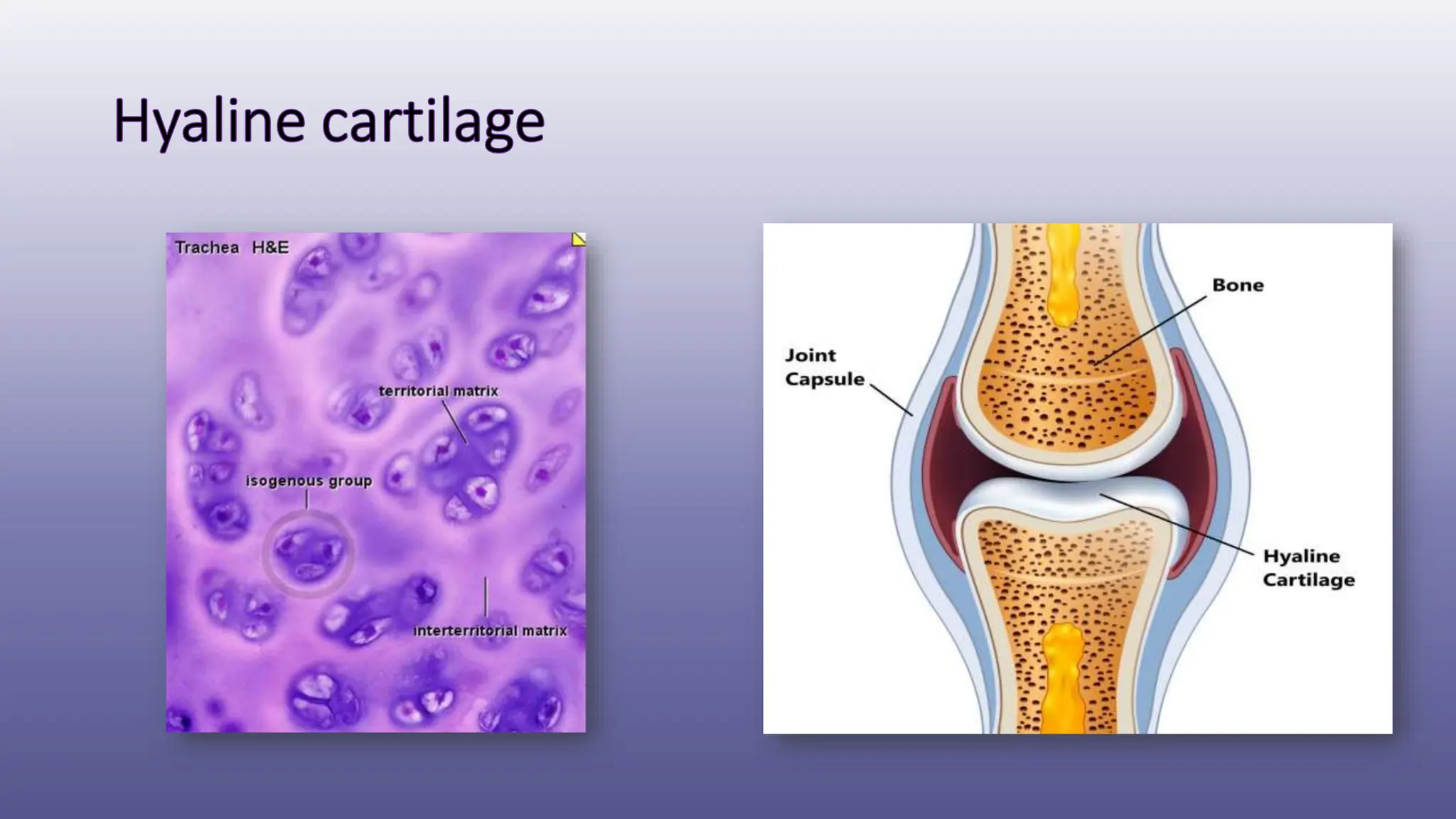 Hyaline cartilage

Trachea H&E

territorial matrix

isogenous group

interterritorial matrix

Bone

Joint Capsule

Hyaline Cartilage